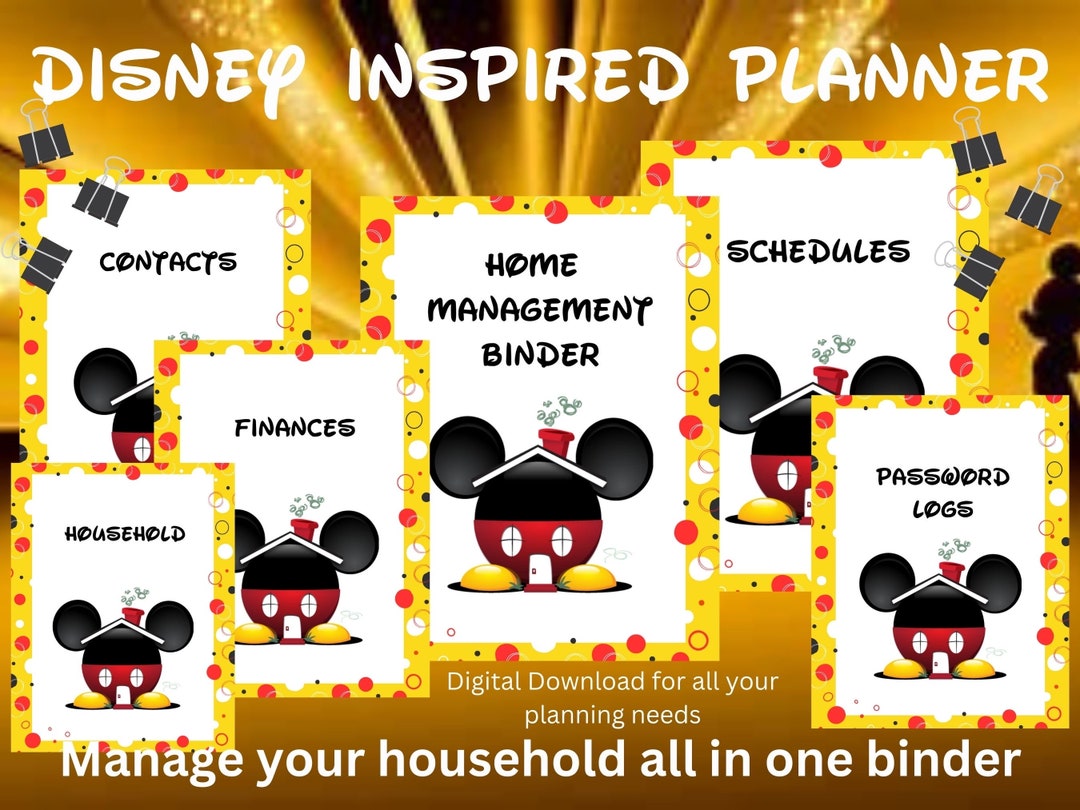 DISNEY INSPIRED PLANNER

CONTACTS

FINANCES

HOUSEHOLD

HOME MANAGEMENT BINDER

SCHEDULES

PASSWORD LOGS

Digital Download for all your planning needs

Manage your household all in one binder